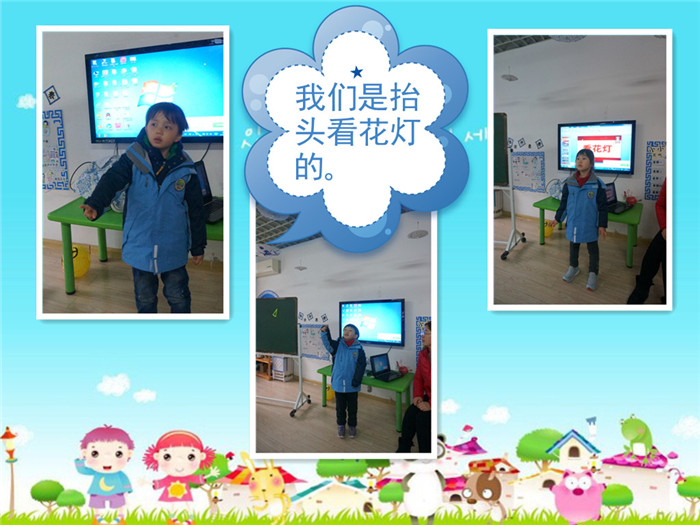 我们是抬头看花灯的。

看花灯